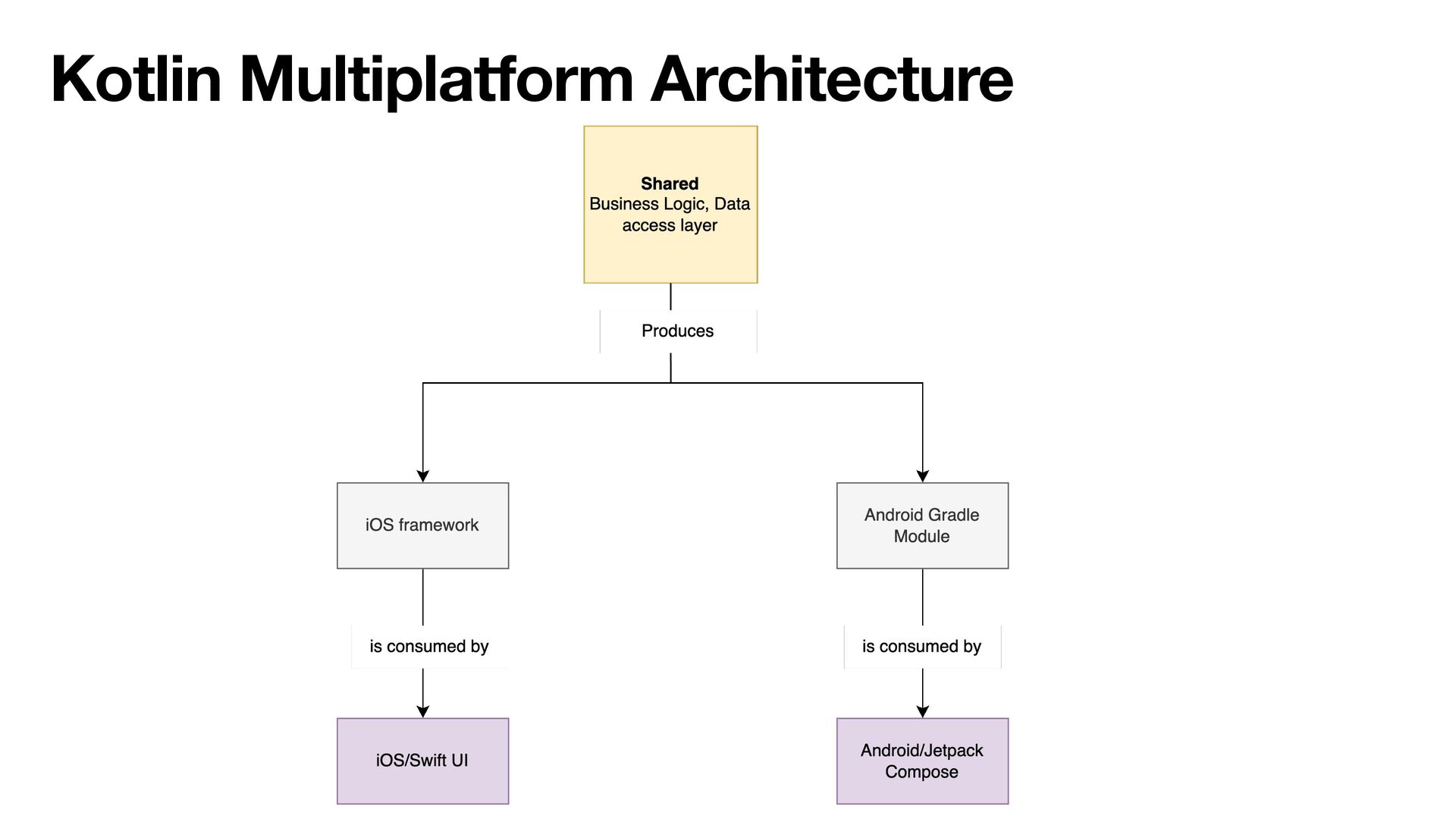 Kotlin Multiplatform Architecture

Shared
Business Logic, Data access layer

Produces

iOS framework

Android Gradle Module

is consumed by

is consumed by

iOS/Swift UI

Android/Jetpack Compose